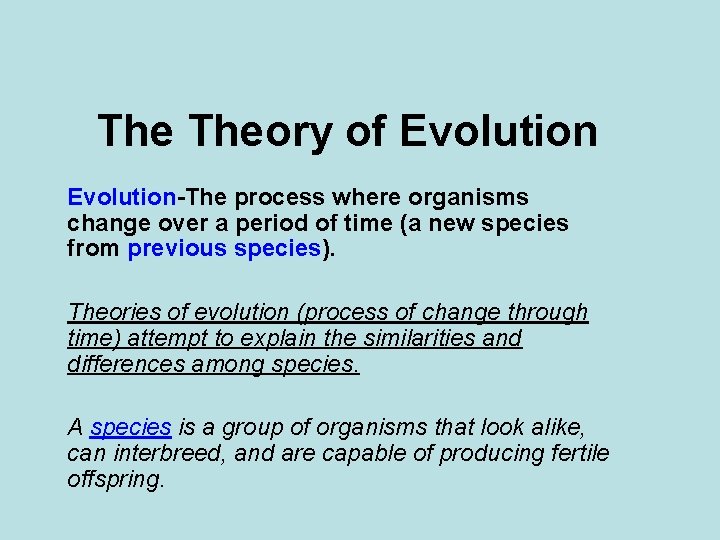 The Theory of Evolution

Evolution-The process where organisms change over a period of time (a new species from previous species).

Theories of evolution (process of change through time) attempt to explain the similarities and differences among species.

A species is a group of organisms that look alike, can interbreed, and are capable of producing fertile offspring.